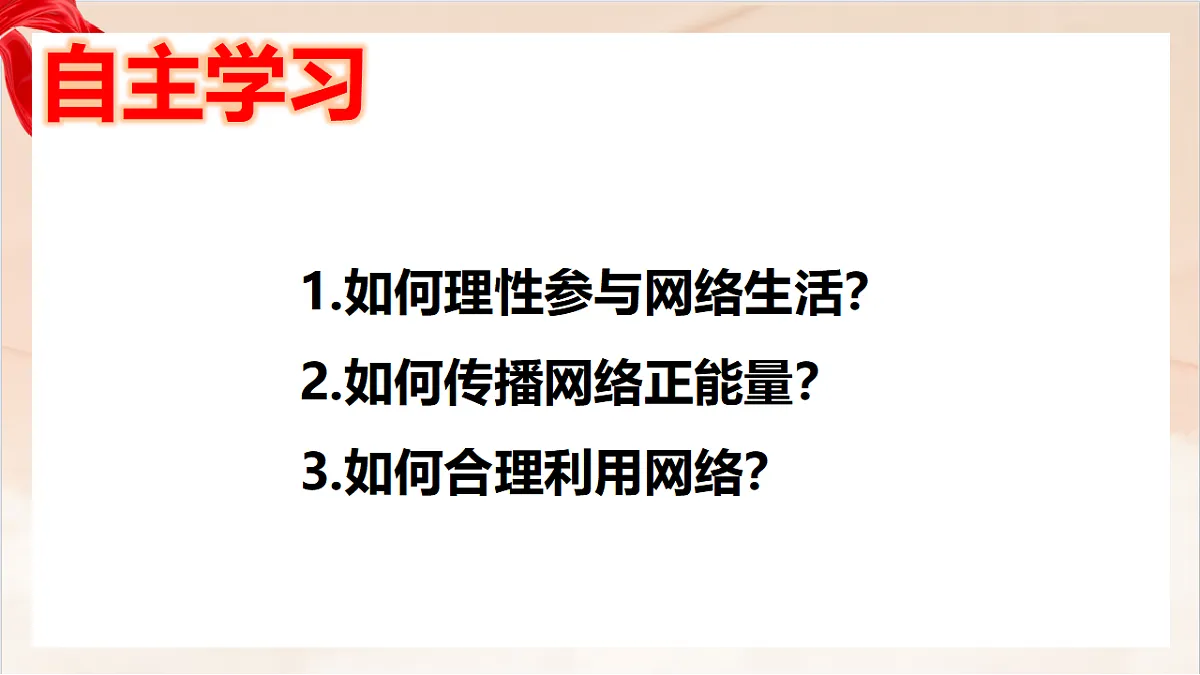 自主学习

1.如何理性参与网络生活?

2.如何传播网络正能量?

3.如何合理利用网络?